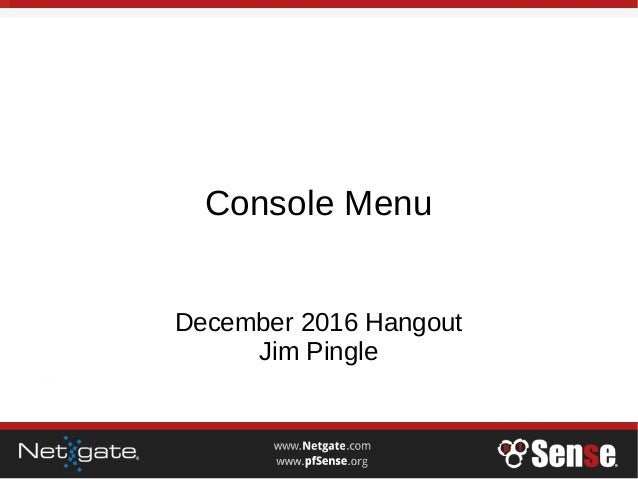 Console Menu

December 2016 Hangout
Jim Pingle

Netgate

www.Netgate.com
www.pfSense.org

pfSense